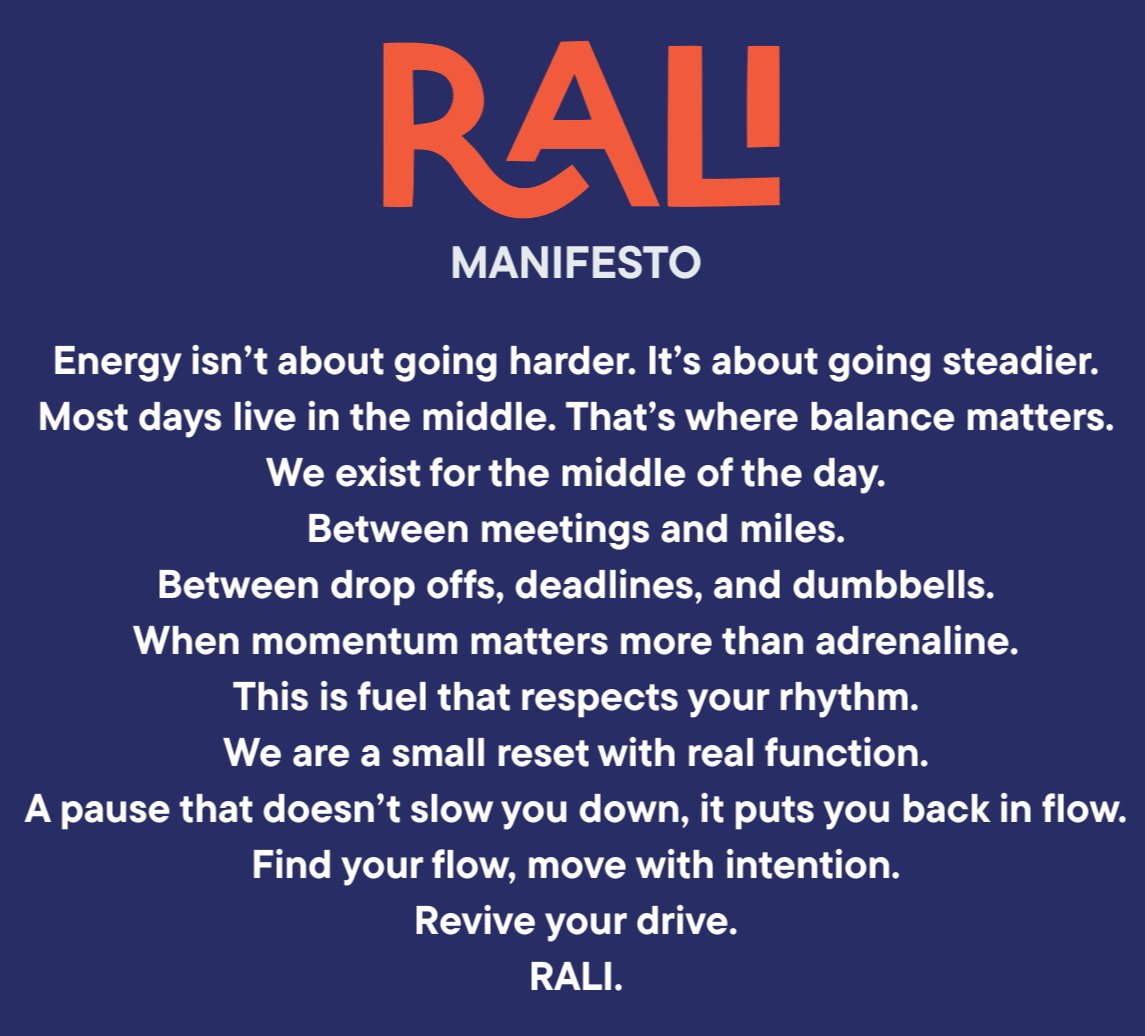 RALI

MANIFESTO

Energy isn’t about going harder. It’s about going steadier.
Most days live in the middle. That’s where balance matters.
We exist for the middle of the day.
Between meetings and miles.
Between drop offs, deadlines, and dumbbells.
When momentum matters more than adrenaline.
This is fuel that respects your rhythm.
We are a small reset with real function.
A pause that doesn’t slow you down, it puts you back in flow.
Find your flow, move with intention.
Revive your drive.
RALI.